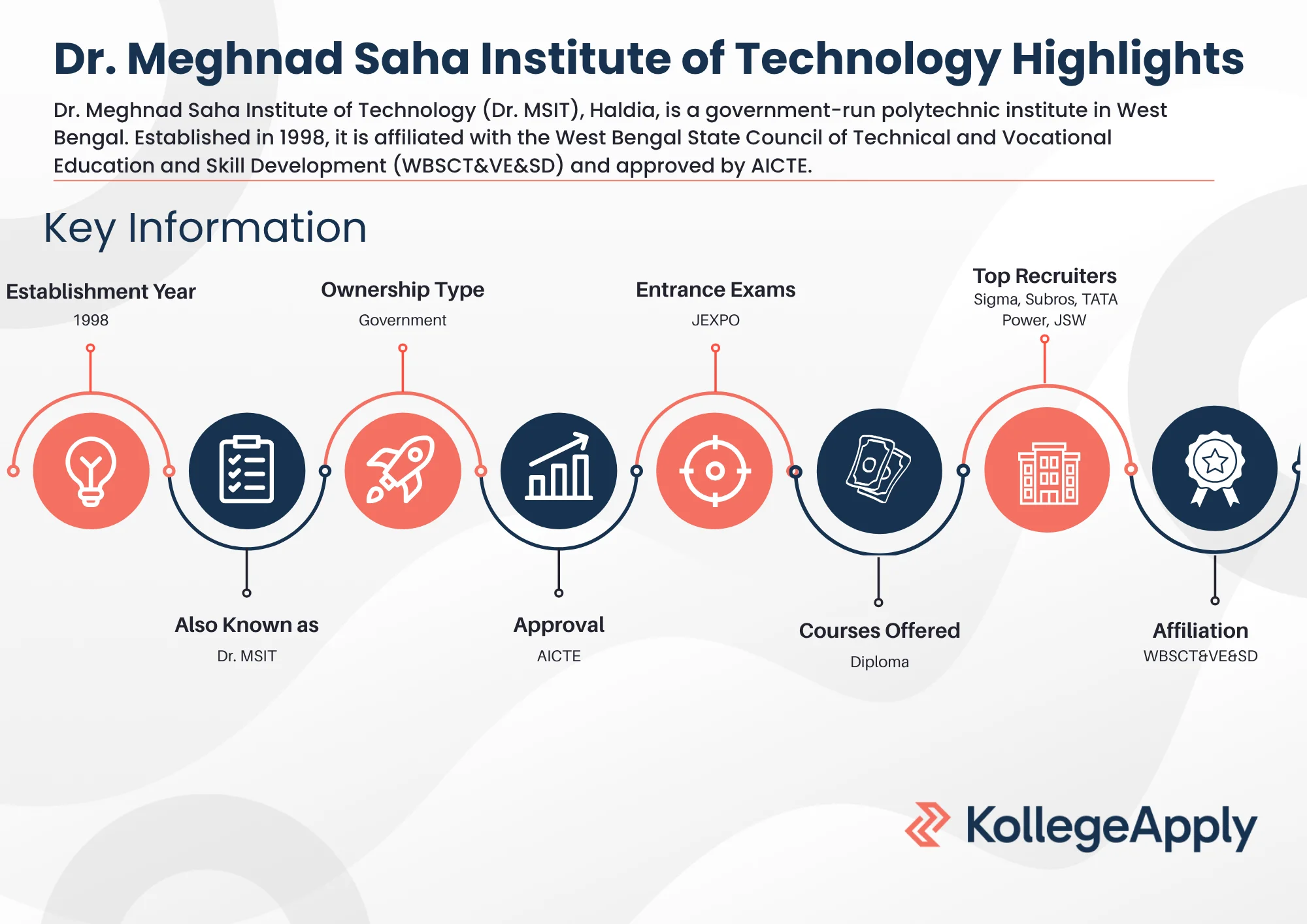 Dr. Meghnad Saha Institute of Technology Highlights

Dr. Meghnad Saha Institute of Technology (Dr. MSIT), Haldia, is a government-run polytechnic institute in West Bengal. Established in 1998, it is affiliated with the West Bengal State Council of Technical and Vocational Education and Skill Development (WBSCT&VE&SD) and approved by AICTE.

Key Information

Establishment Year
1998

Ownership Type
Government

Entrance Exams
JEXPO

Top Recruiters
Sigma, Subros, TATA Power, JSW

Also Known as
Dr. MSIT

Approval
AICTE

Courses Offered
Diploma

Affiliation
WBSCT&VE&SD

KollegeApply